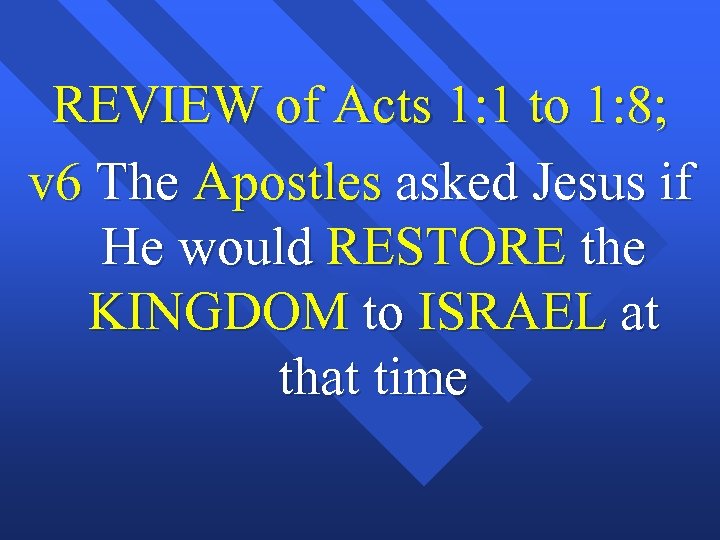 REVIEW of Acts 1:1 to 1:8;

v6 The Apostles asked Jesus if He would RESTORE the KINGDOM to ISRAEL at that time